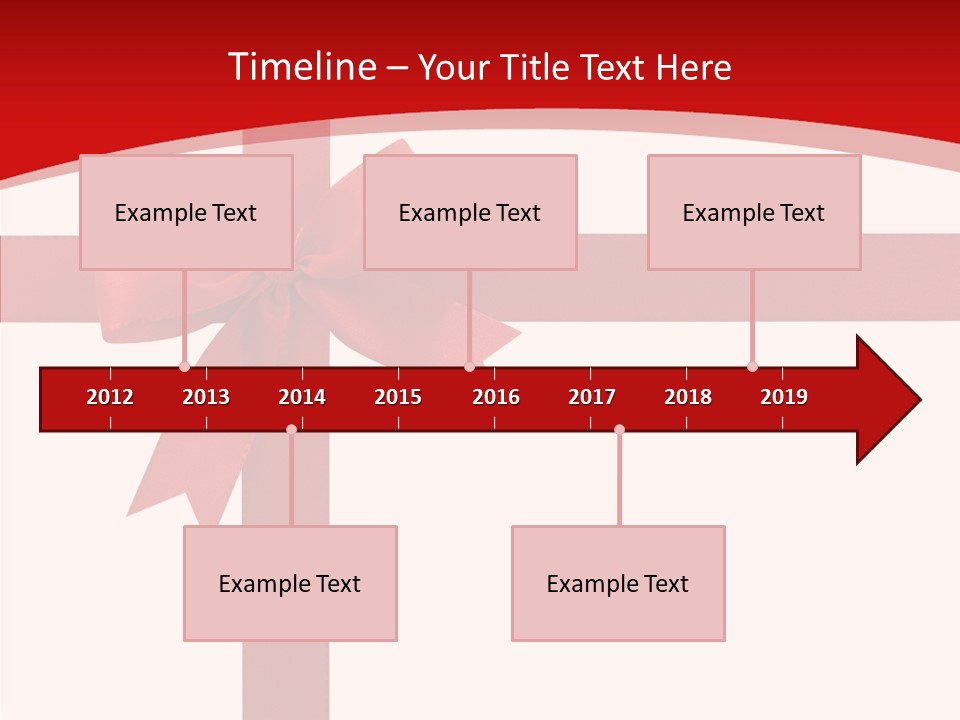 Timeline – Your Title Text Here

Example Text

Example Text

Example Text

2012 2013 2014 2015 2016 2017 2018 2019

Example Text

Example Text